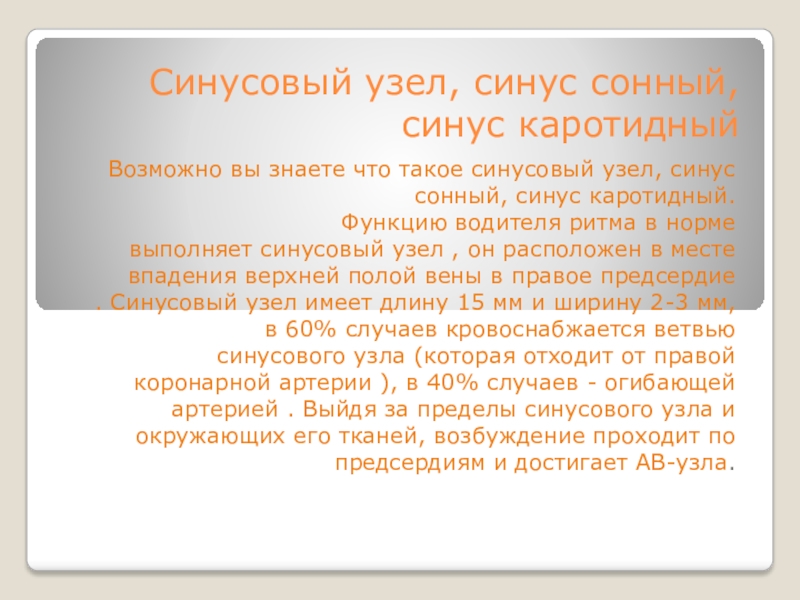 Синусовый узел, синус сонный, синус каротидный

Возможно вы знаете что такое синусовый узел, синус сонный, синус каротидный.
Функцию водителя ритма в норме выполняет синусовый узел , он расположен в месте впадения верхней полой вены в правое предсердие . Синусовый узел имеет длину 15 мм и ширину 2-3 мм, в 60% случаев кровоснабжается ветвью синусового узла (которая отходит от правой коронарной артерии ), в 40% случаев - огибающей артерией . Выйдя за пределы синусового узла и окружающих его тканей, возбуждение проходит по предсердиям и достигает АВ-узла.